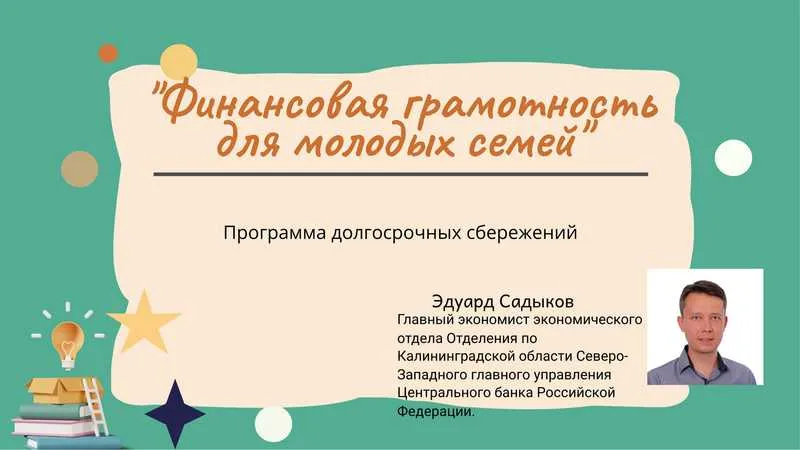 "Финансовая грамотность для молодых семей"

Программа долгосрочных сбережений

Эдуард Садыков
Главный экономист экономического отдела Отделения по Калининградской области Северо-Западного главного управления Центрального банка Российской Федерации.